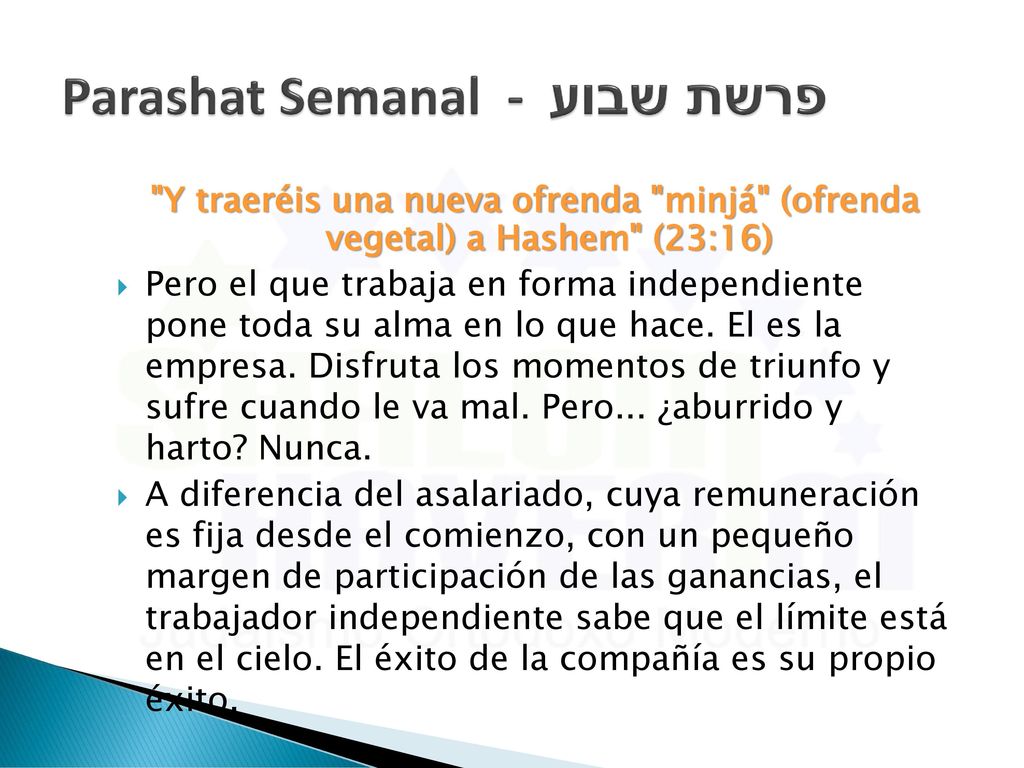 Parashat Semanal - פרשת שבוע

"Y traeréis una nueva ofrenda "minjá" (ofrenda vegetal) a Hashem" (23:16)

Pero el que trabaja en forma independiente pone toda su alma en lo que hace. El es la empresa. Disfruta los momentos de triunfo y sufre cuando le va mal. Pero... ¿aburrido y harto? Nunca.

A diferencia del asalariado, cuya remuneración es fija desde el comienzo, con un pequeño margen de participación de las ganancias, el trabajador independiente sabe que el límite está en el cielo. El éxito de la compañía es su propio éxito.